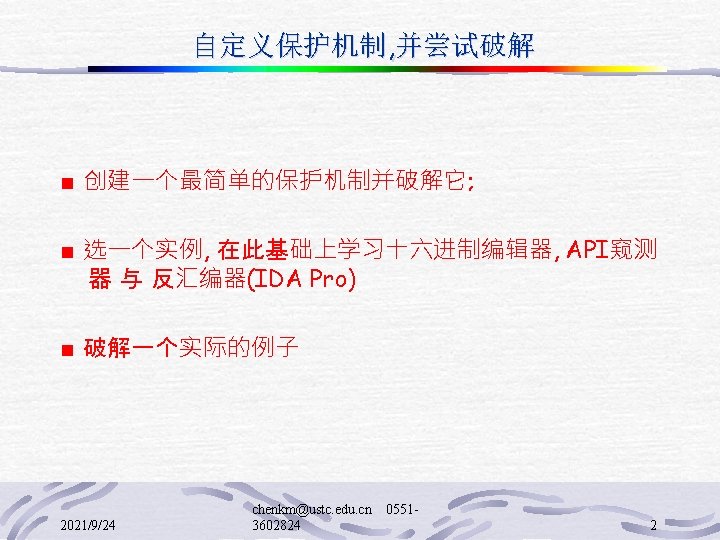 自定义保护机制,并尝试破解

■ 创建一个最简单的保护机制并破解它;

■ 选一个实例, 在此基础上学习十六进制编辑器, API窥测器 与 反汇编器(IDA Pro)

■ 破解一个实际的例子

2021/9/24

chenkm@ustc.edu.cn 0551-3602824

2